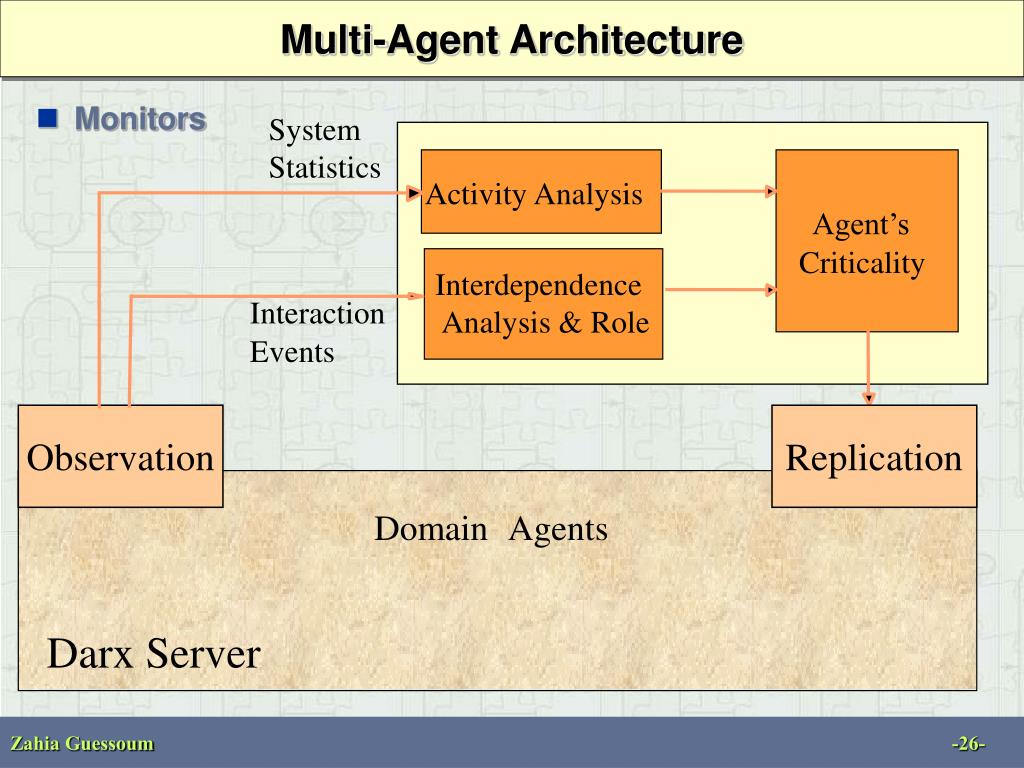 Multi-Agent Architecture

Monitors

System Statistics

Activity Analysis

Agent's Criticality

Interdependence Analysis & Role

Interaction Events

Observation

Replication

Domain Agents

Darx Server

Zahia Guessoum

-26-